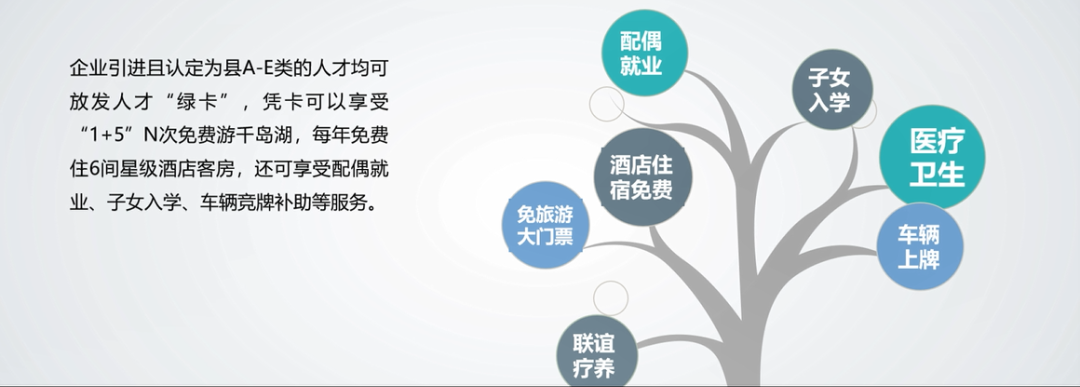 企业引进且认定为县A-E类的人才均可放发人才“绿卡”，凭卡可以享受“1+5”N次免费游千岛湖，每年免费住6间星级酒店客房，还可享受配偶就业、子女入学、车辆竞牌补助等服务。

配偶就业

子女入学

医疗卫生

酒店住宿免费

免旅游大门票

车辆上牌

联谊疗养